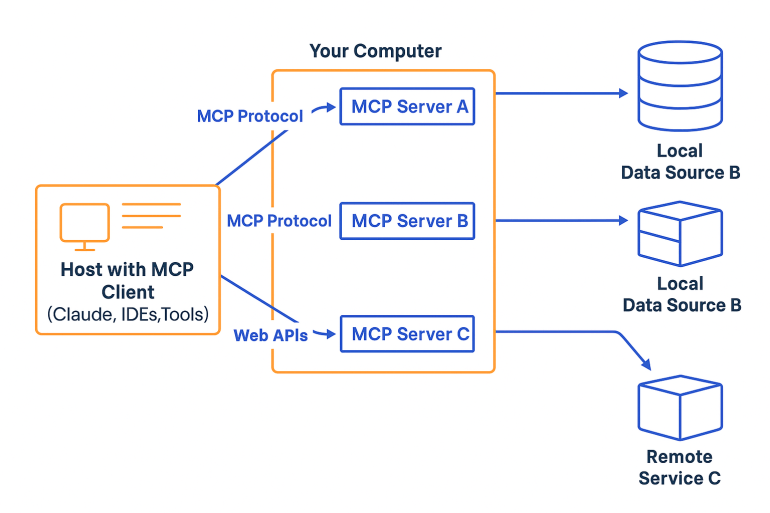 Your Computer

Host with MCP Client
(Claude, IDEs,Tools)

MCP Protocol

MCP Server A

MCP Protocol

MCP Server B

Web APIs

MCP Server C

Local
Data Source B

Local
Data Source B

Remote
Service C